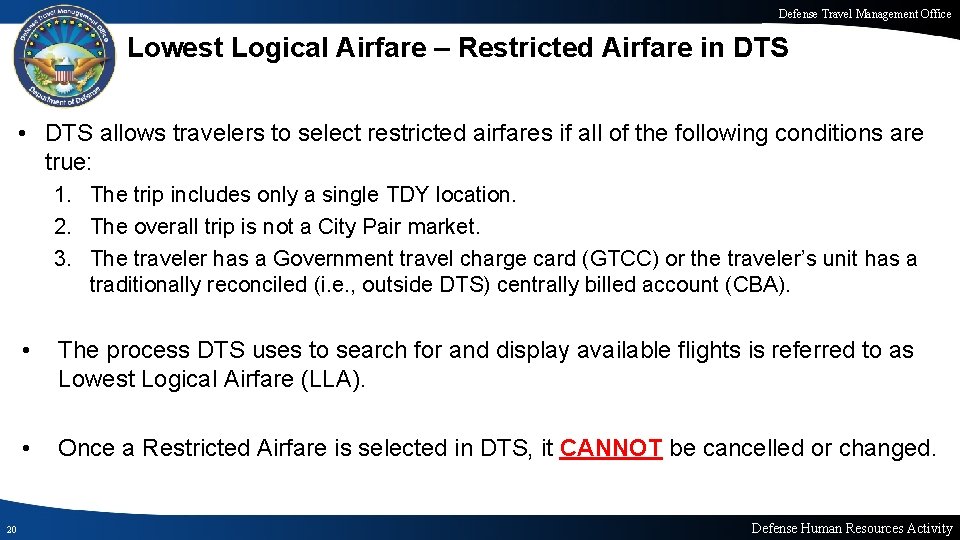 Defense Travel Management Office

Defense Travel Management Office
Department of Defense

Lowest Logical Airfare – Restricted Airfare in DTS

• DTS allows travelers to select restricted airfares if all of the following conditions are true:

1. The trip includes only a single TDY location.
2. The overall trip is not a City Pair market.
3. The traveler has a Government travel charge card (GTCC) or the traveler's unit has a traditionally reconciled (i.e., outside DTS) centrally billed account (CBA).

• The process DTS uses to search for and display available flights is referred to as Lowest Logical Airfare (LLA).

• Once a Restricted Airfare is selected in DTS, it CANNOT be cancelled or changed.

20

Defense Human Resources Activity